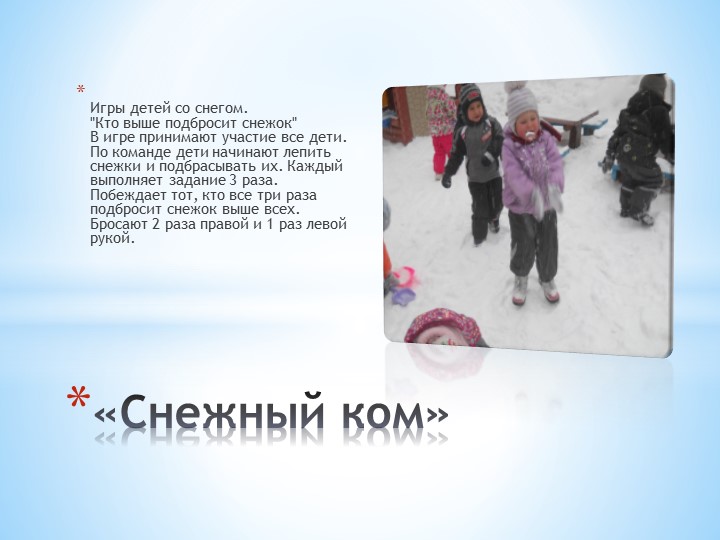 *
Игры детей со снегом.
"Кто выше подбросит снежок"
В игре принимают участие все дети. По команде дети начинают лепить снежки и подбрасывать их. Каждый выполняет задание 3 раза. Побеждает тот, кто все три раза подбросит снежок выше всех. Бросают 2 раза правой и 1 раз левой рукой.

*«Снежный ком»